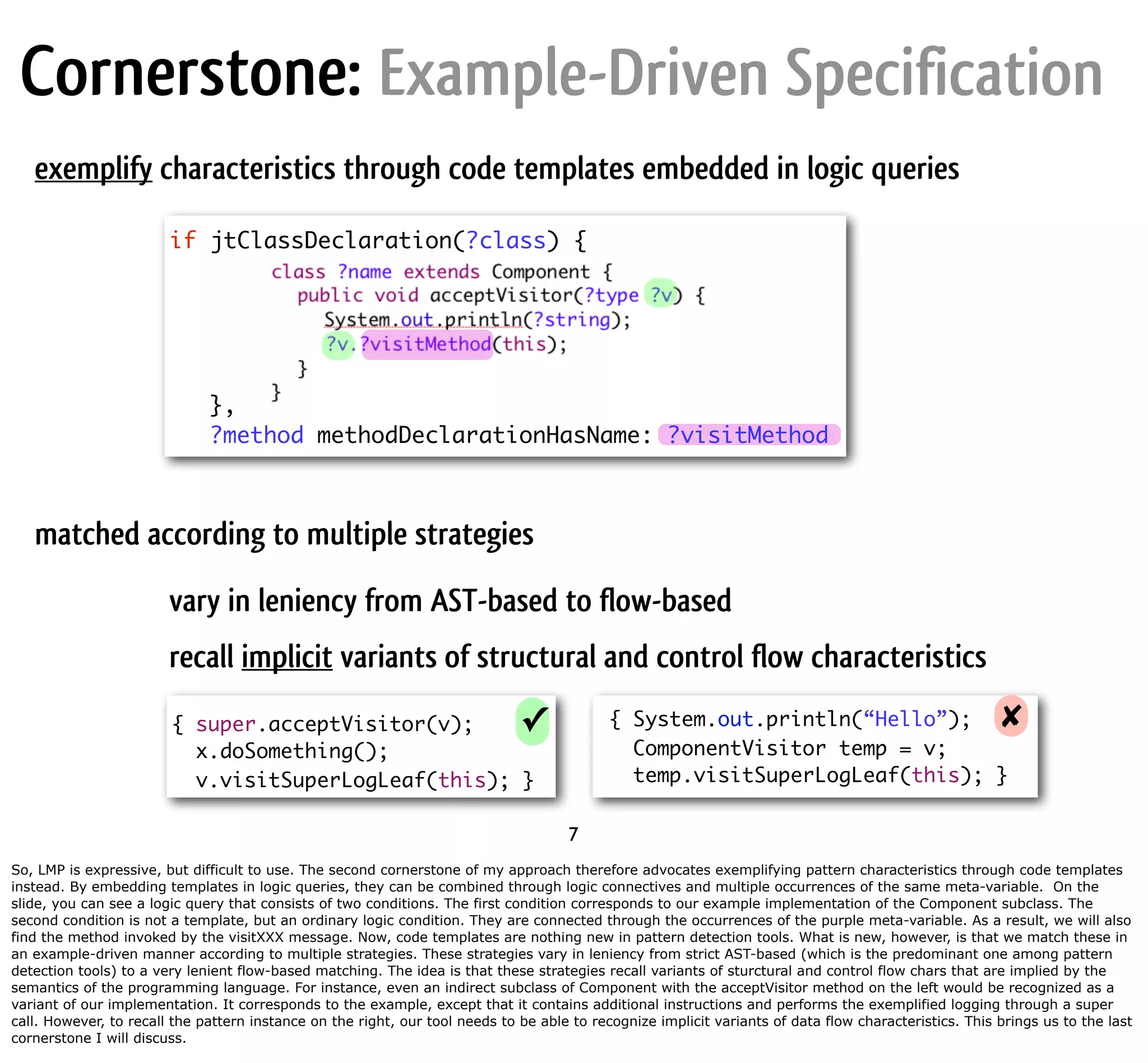 Cornerstone: Example-Driven Specification

exemplify characteristics through code templates embedded in logic queries

if jtClassDeclaration(?class) {
class ?name extends Component {
public void acceptVisitor(?type ?v) {
System.out.println(?string);
?v.?visitMethod(this);
}
}
},
?method methodDeclarationHasName: ?visitMethod

matched according to multiple strategies

vary in leniency from AST-based to flow-based

recall implicit variants of structural and control flow characteristics

{ super.acceptVisitor(v);
x.doSomething();
v.visitSuperLogLeaf(this); }

✓

{ System.out.println(“Hello”);
ComponentVisitor temp = v;
temp.visitSuperLogLeaf(this); }

✗

7

So, LMP is expressive, but difficult to use. The second cornerstone of my approach therefore advocates exemplifying pattern characteristics through code templates instead. By embedding templates in logic queries, they can be combined through logic connectives and multiple occurrences of the same meta-variable. On the slide, you can see a logic query that consists of two conditions. The first condition corresponds to our example implementation of the Component subclass. The second condition is not a template, but an ordinary logic condition. They are connected through the occurrences of the purple meta-variable. As a result, we will also find the method invoked by the visitXXX message. Now, code templates are nothing new in pattern detection tools. What is new, however, is that we match these in an example-driven manner according to multiple strategies. These strategies vary in leniency from strict AST-based (which is the predominant one among pattern detection tools) to a very lenient flow-based matching. The idea is that these strategies recall variants of sturctural and control flow chars that are implied by the semantics of the programming language. For instance, even an indirect subclass of Component with the acceptVisitor method on the left would be recognized as a variant of our implementation. It corresponds to the example, except that it contains additional instructions and performs the exemplified logging through a super call. However, to recall the pattern instance on the right, our tool needs to be able to recognize implicit variants of data flow characteristics. This brings us to the last cornerstone I will discuss.